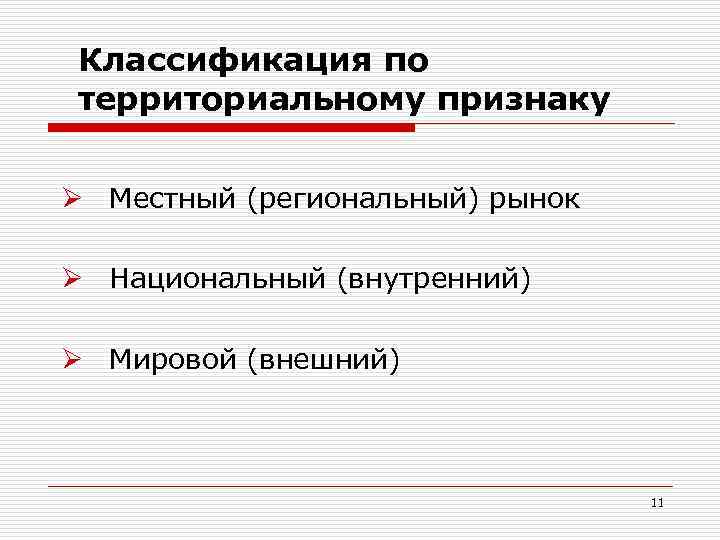 Классификация по территориальному признаку

➢ Местный (региональный) рынок

➢ Национальный (внутренний)

➢ Мировой (внешний)

11